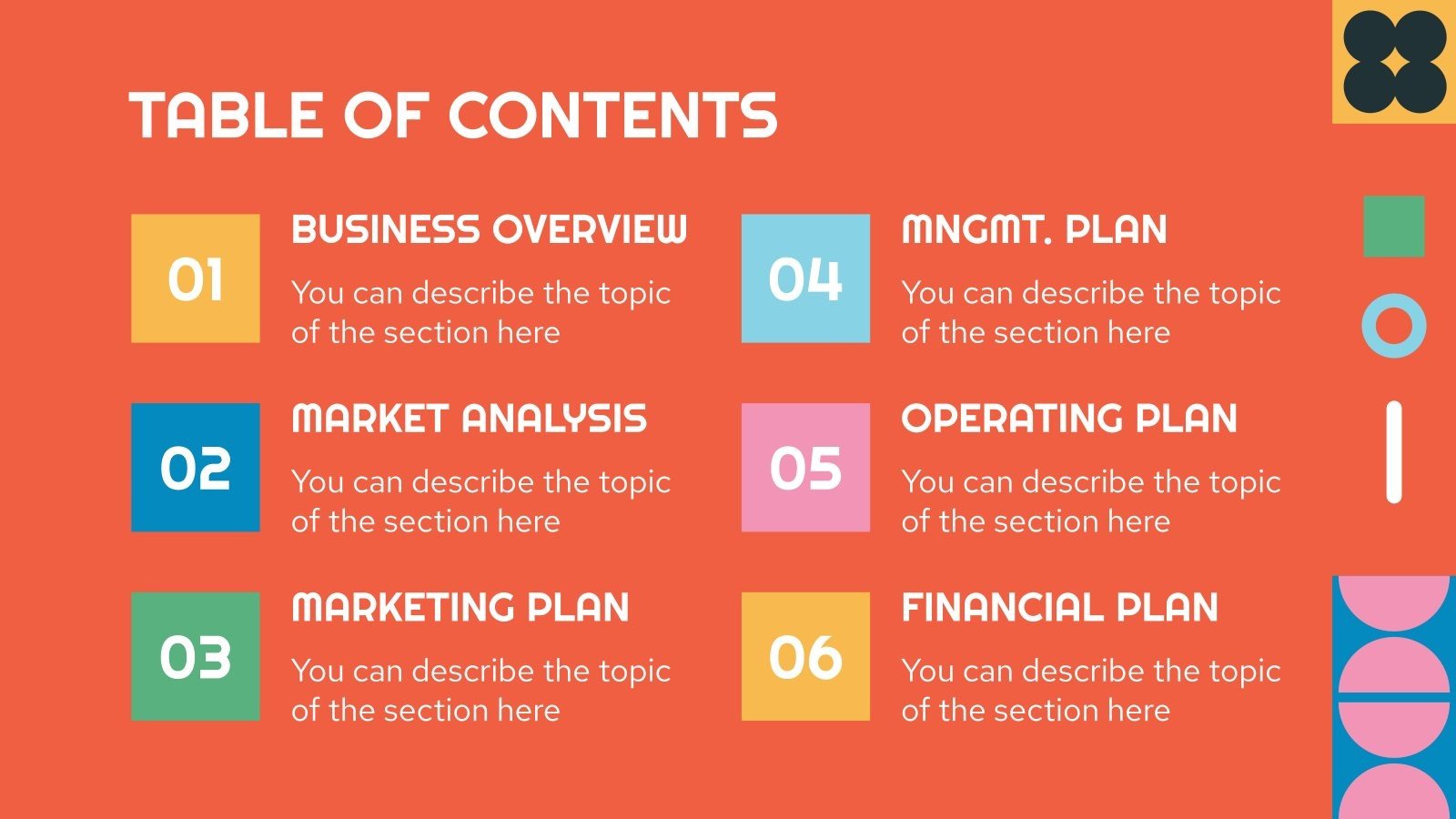 TABLE OF CONTENTS

01

BUSINESS OVERVIEW

You can describe the topic of the section here

02

MARKET ANALYSIS

You can describe the topic of the section here

03

MARKETING PLAN

You can describe the topic of the section here

04

MNGMT. PLAN

You can describe the topic of the section here

05

OPERATING PLAN

You can describe the topic of the section here

06

FINANCIAL PLAN

You can describe the topic of the section here